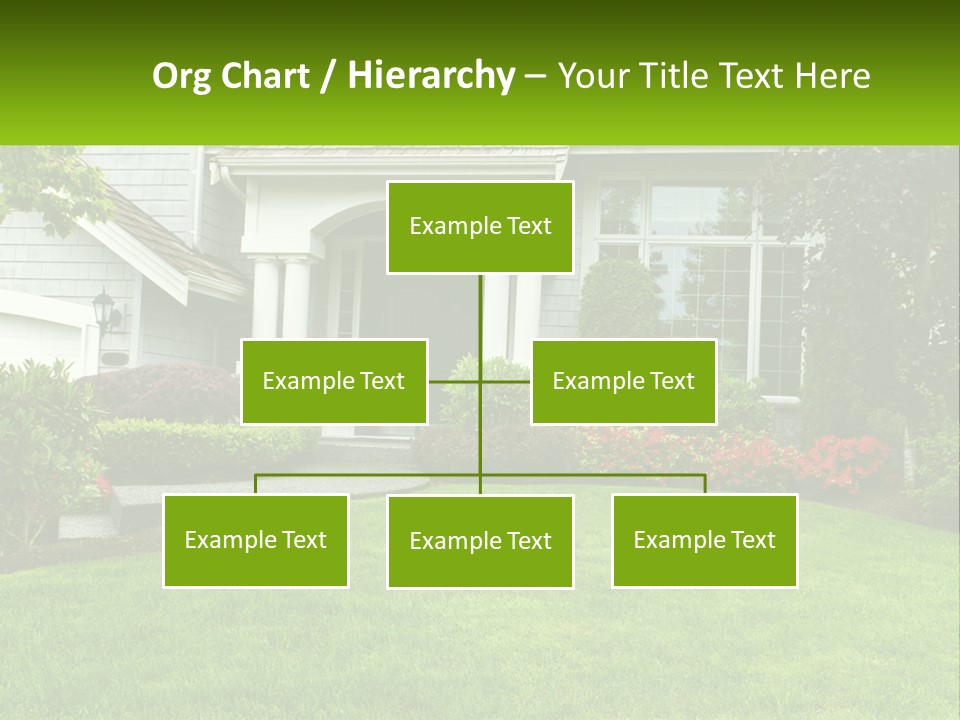 Org Chart / Hierarchy – Your Title Text Here

Example Text

Example Text

Example Text

Example Text

Example Text

Example Text